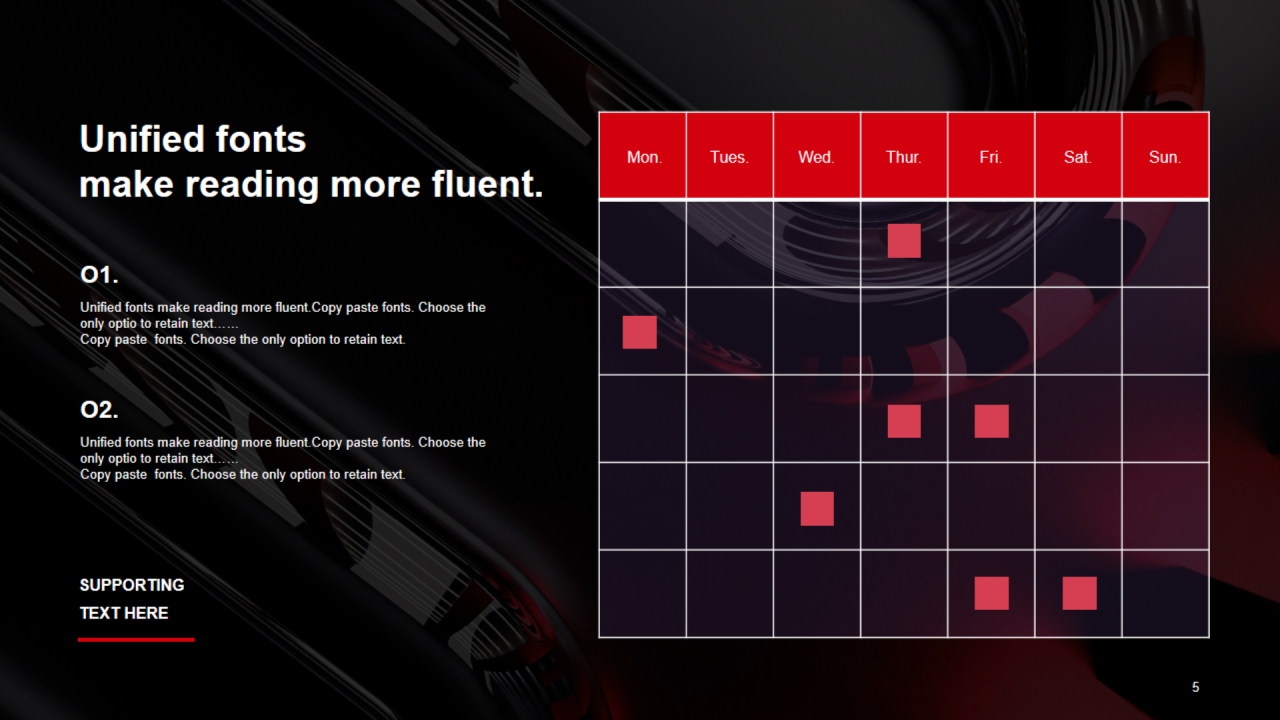 Unified fonts
make reading more fluent.

O1.

Unified fonts make reading more fluent.Copy paste fonts. Choose the only optio to retain text……
Copy paste fonts. Choose the only option to retain text.

O2.

Unified fonts make reading more fluent.Copy paste fonts. Choose the only optio to retain text……
Copy paste fonts. Choose the only option to retain text.

SUPPORTING
TEXT HERE

| Mon. | Tues. | Wed. | Thur. | Fri. | Sat. | Sun. |
|---|---|---|---|---|---|---|
| | | | | | | |
| | | | | | | |
| | | | | | | |
| | | | | | | |
| | | | | | | |

5